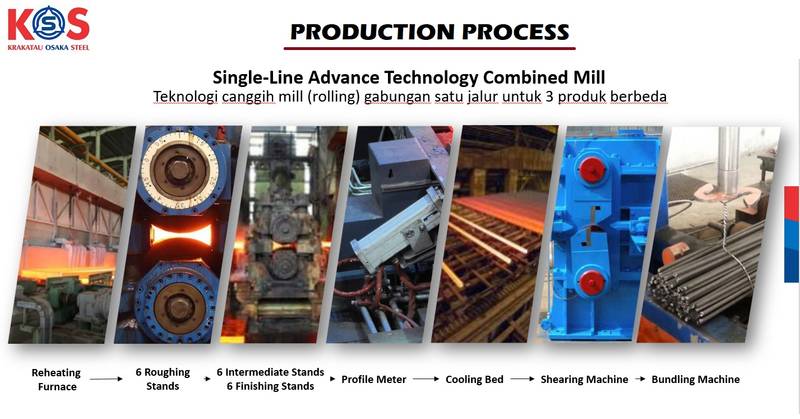 KOS
KRAKATAU OSAKA STEEL

PRODUCTION PROCESS

Single-Line Advance Technology Combined Mill
Teknologi canggih mill (rolling) gabungan satu jalur untuk 3 produk berbeda

Reheating Furnace → 6 Roughing Stands → 6 Intermediate Stands 6 Finishing Stands → Profile Meter → Cooling Bed → Shearing Machine → Bundling Machine